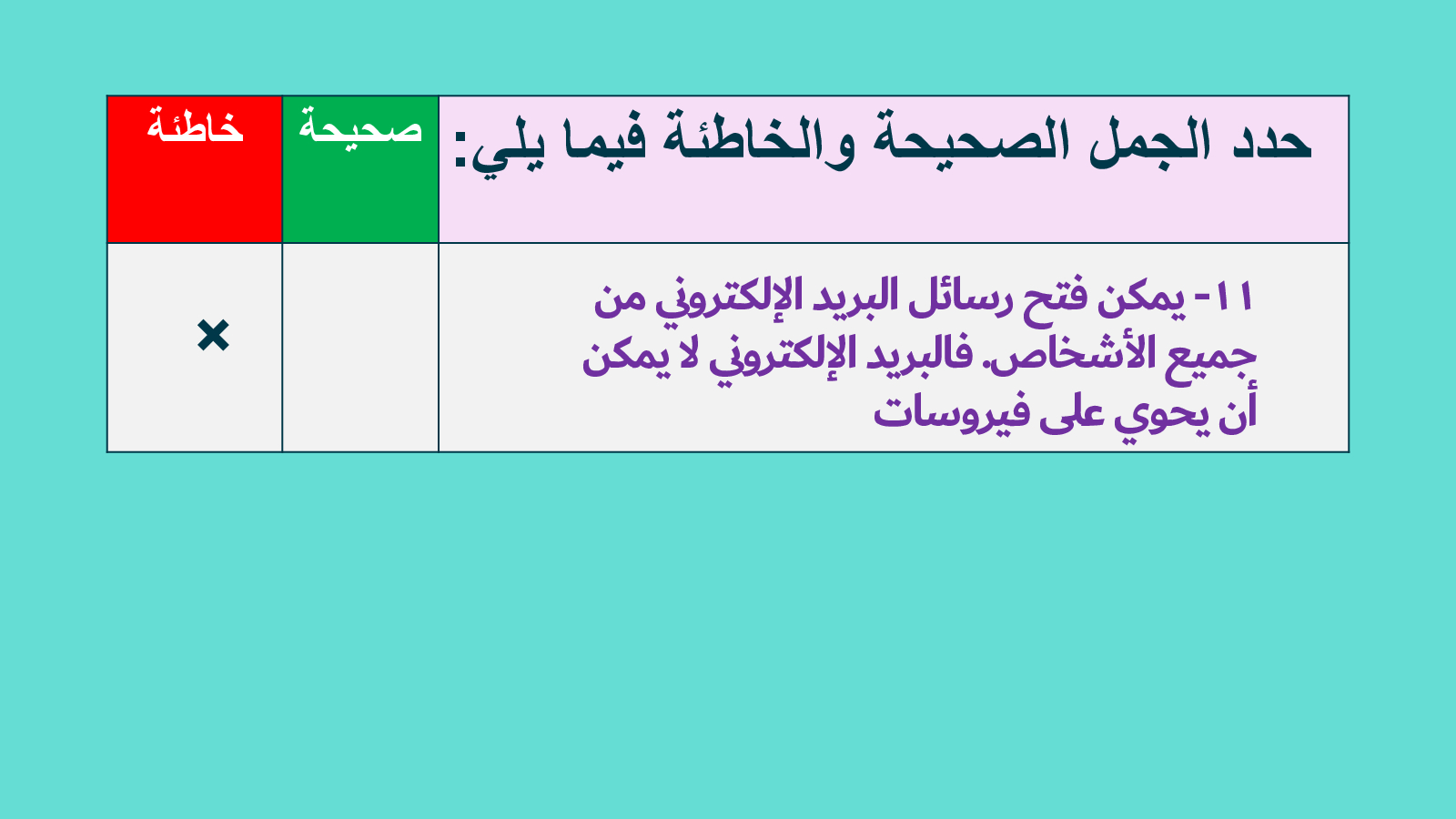 | حدد الجمل الصحيحة والخاطئة فيما يلي: | صحيحة | خاطئة |
|---|---|---|
| ١١- يمكن فتح رسائل البريد الإلكتروني من جميع الأشخاص. فالبريد الإلكتروني لا يمكن أن يحوي على فيروسات | | × |